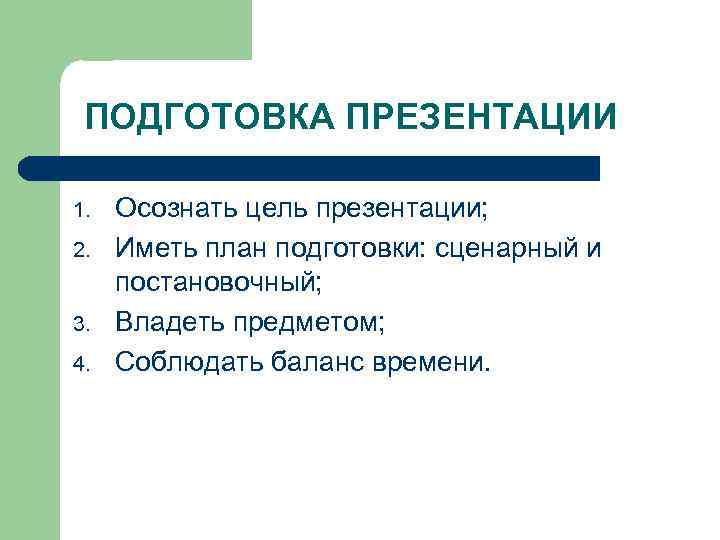 ПОДГОТОВКА ПРЕЗЕНТАЦИИ

1. Осознать цель презентации;
2. Иметь план подготовки: сценарный и постановочный;
3. Владеть предметом;
4. Соблюдать баланс времени.